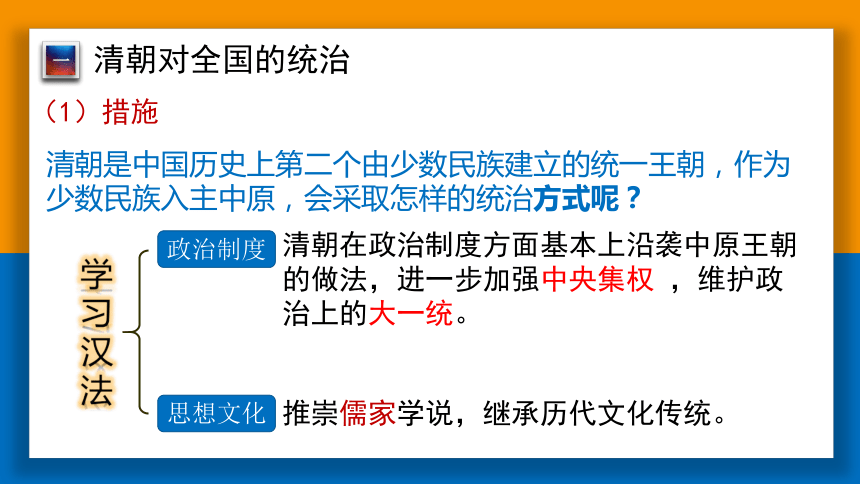 一 清朝对全国的统治

（1）措施

清朝是中国历史上第二个由少数民族建立的统一王朝，作为少数民族入主中原，会采取怎样的统治方式呢？

学习汉法

政治制度 清朝在政治制度方面基本上沿袭中原王朝的做法，进一步加强中央集权 ，维护政治上的大一统。

思想文化 推崇儒家学说，继承历代文化传统。